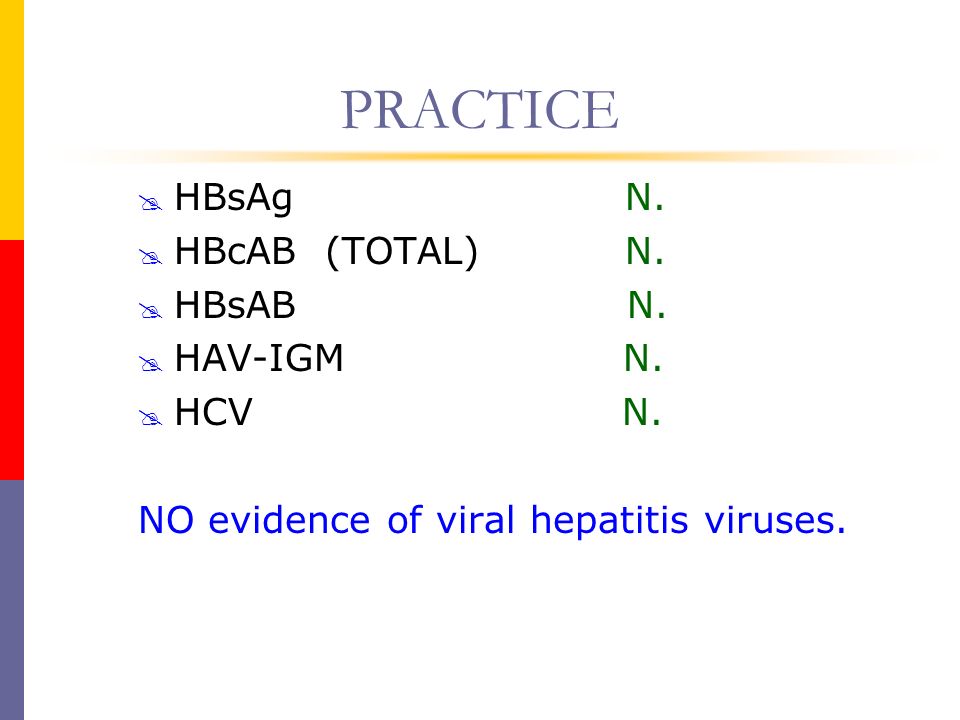 PRACTICE

HBsAg N.
HBcAB (TOTAL) N.
HBsAB N.
HAV-IGM N.
HCV N.

NO evidence of viral hepatitis viruses.